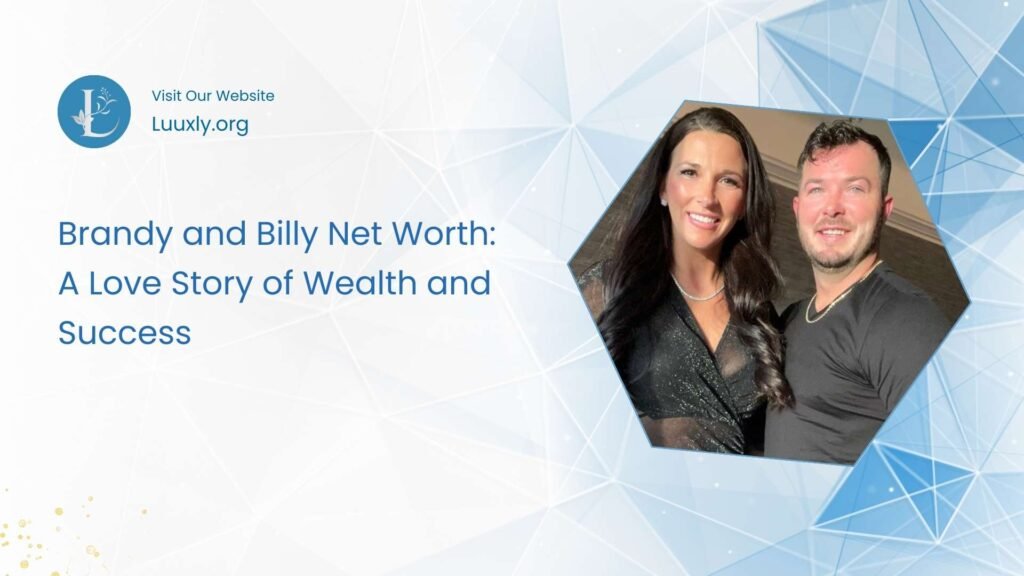 L

Visit Our Website
Luuxly.org

Brandy and Billy Net Worth: A Love Story of Wealth and Success